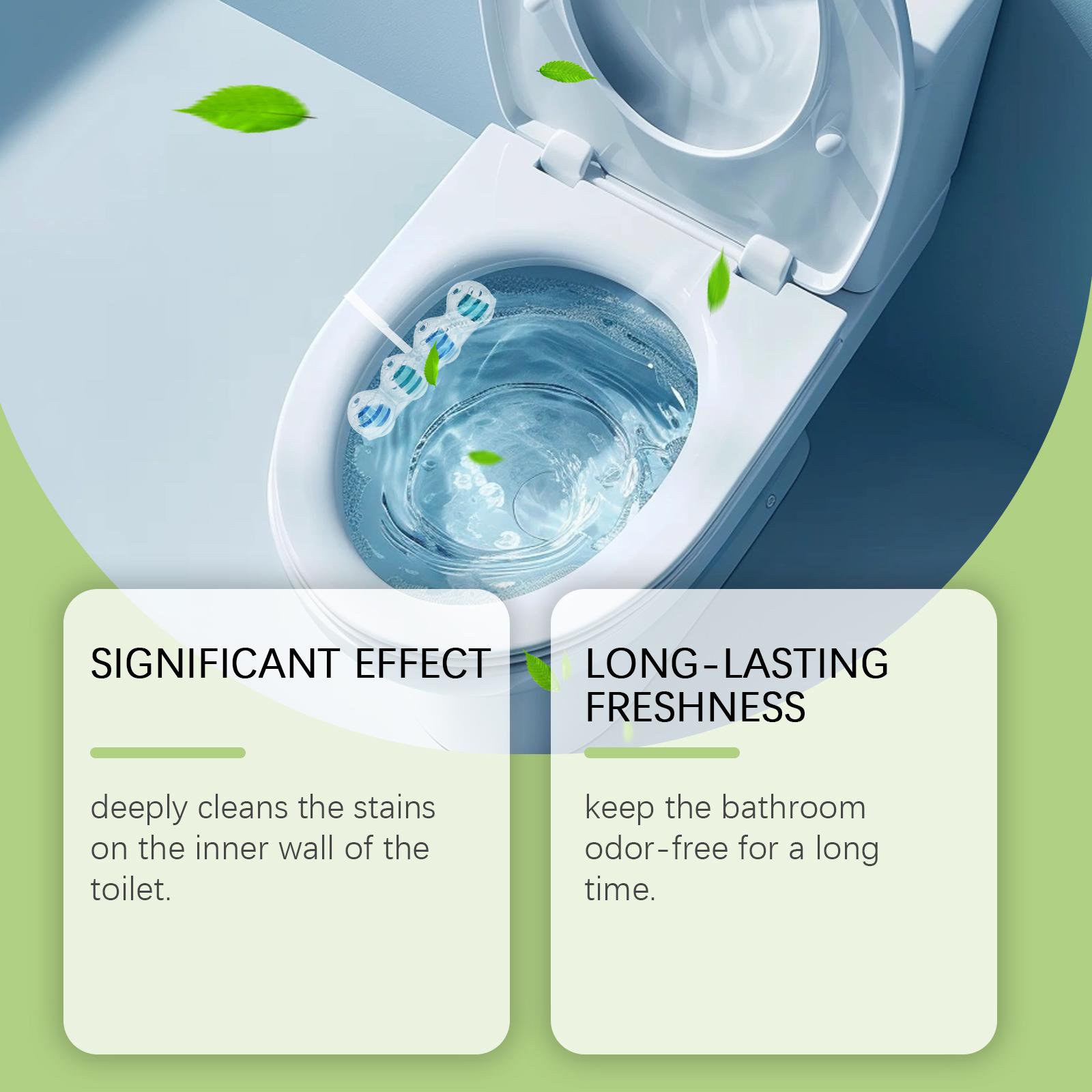 SIGNIFICANT EFFECT

deeply cleans the stains on the inner wall of the toilet.

LONG-LASTING FRESHNESS

keep the bathroom odor-free for a long time.